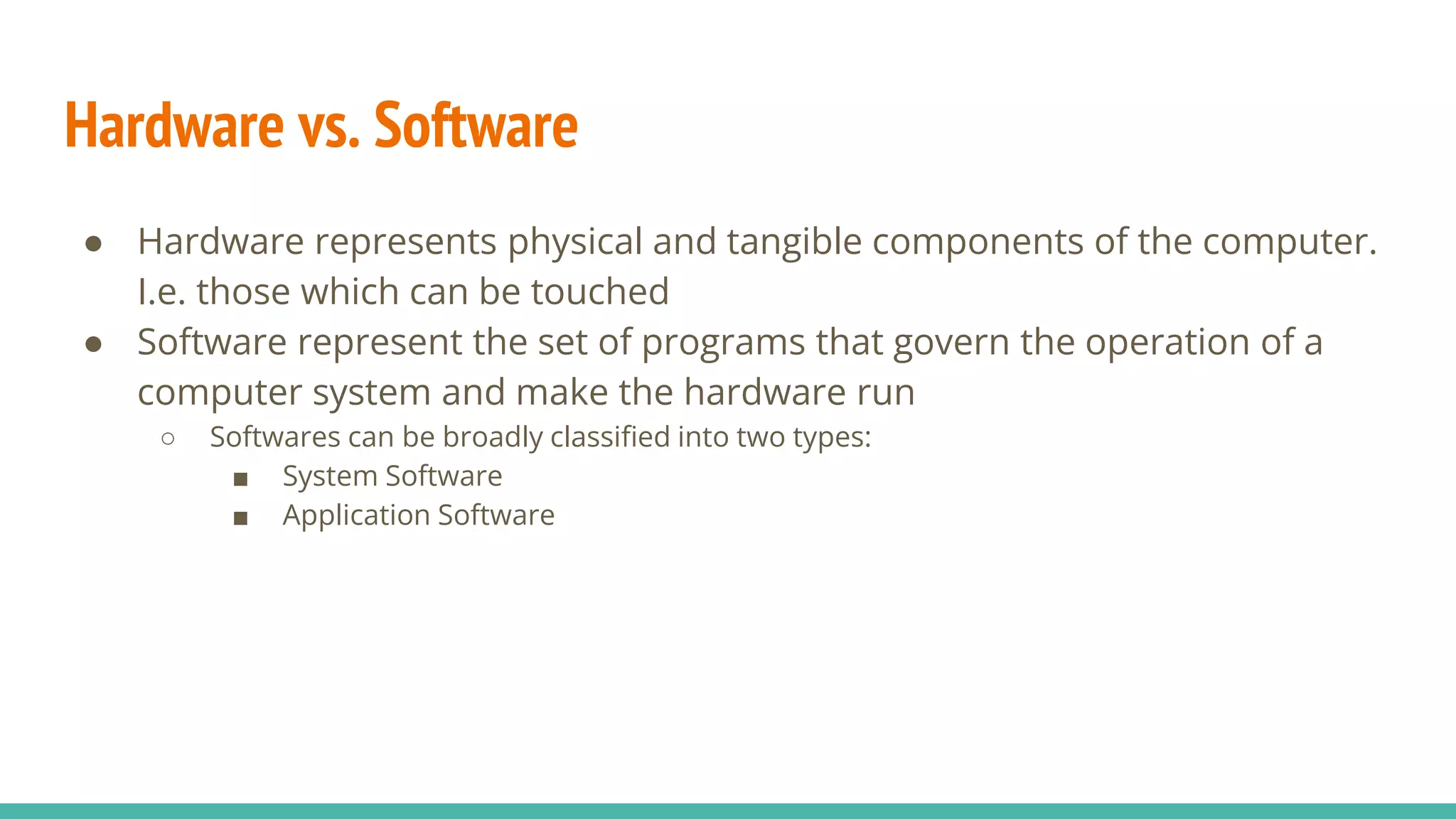 Hardware vs. Software

● Hardware represents physical and tangible components of the computer. I.e. those which can be touched
● Software represent the set of programs that govern the operation of a computer system and make the hardware run
  ○ Softwares can be broadly classified into two types:
    ■ System Software
    ■ Application Software